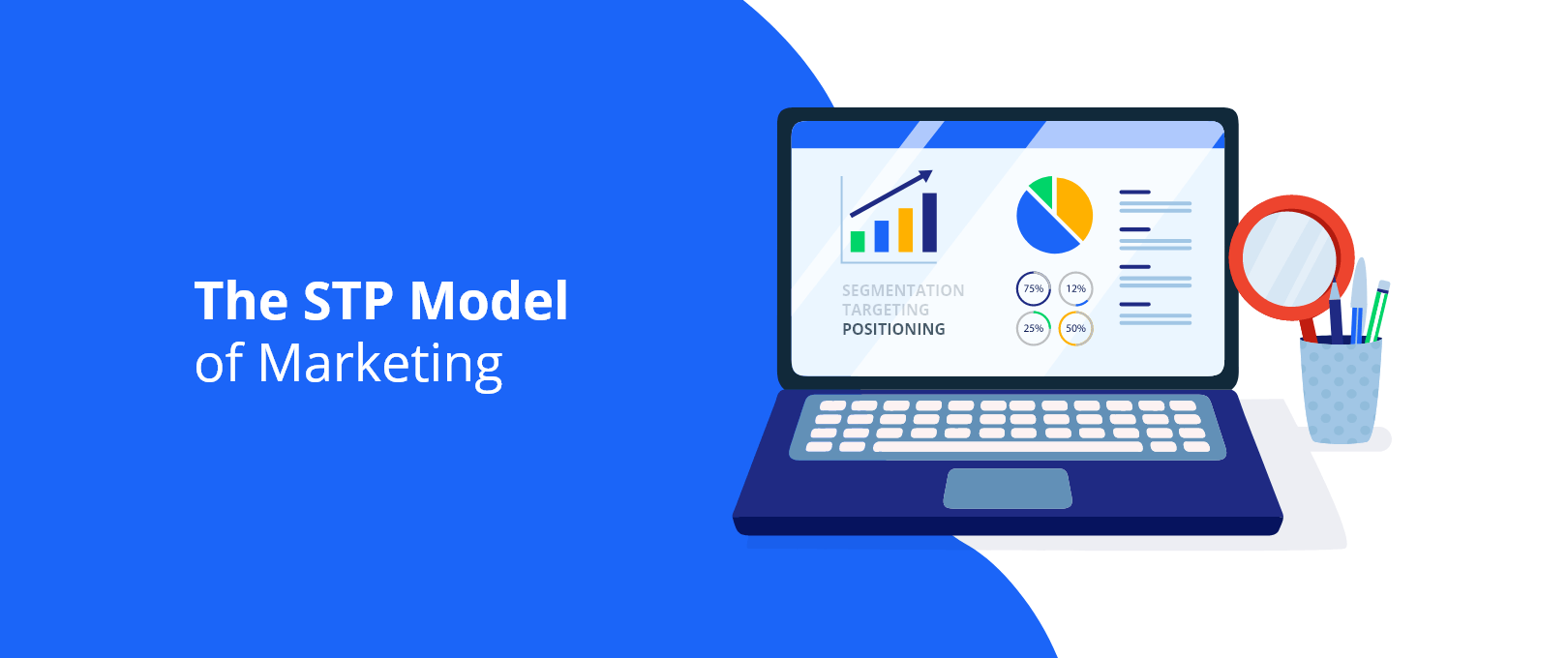 The STP Model
of Marketing

SEGMENTATION
TARGETING
POSITIONING

75%
12%
25%
50%